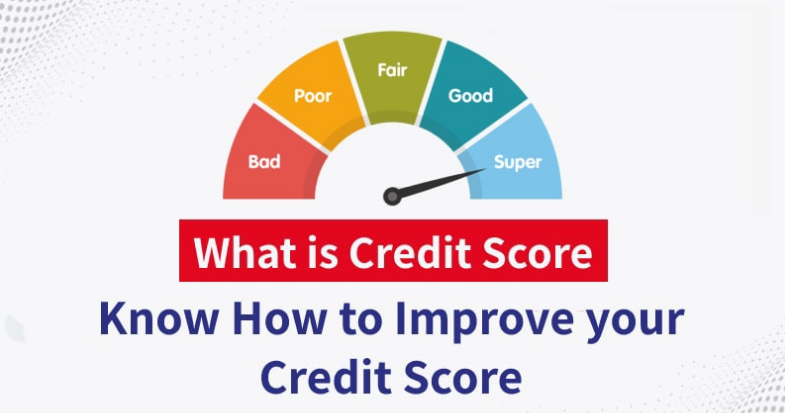 Bad
Poor
Fair
Good
Super

What is Credit Score

Know How to Improve your Credit Score